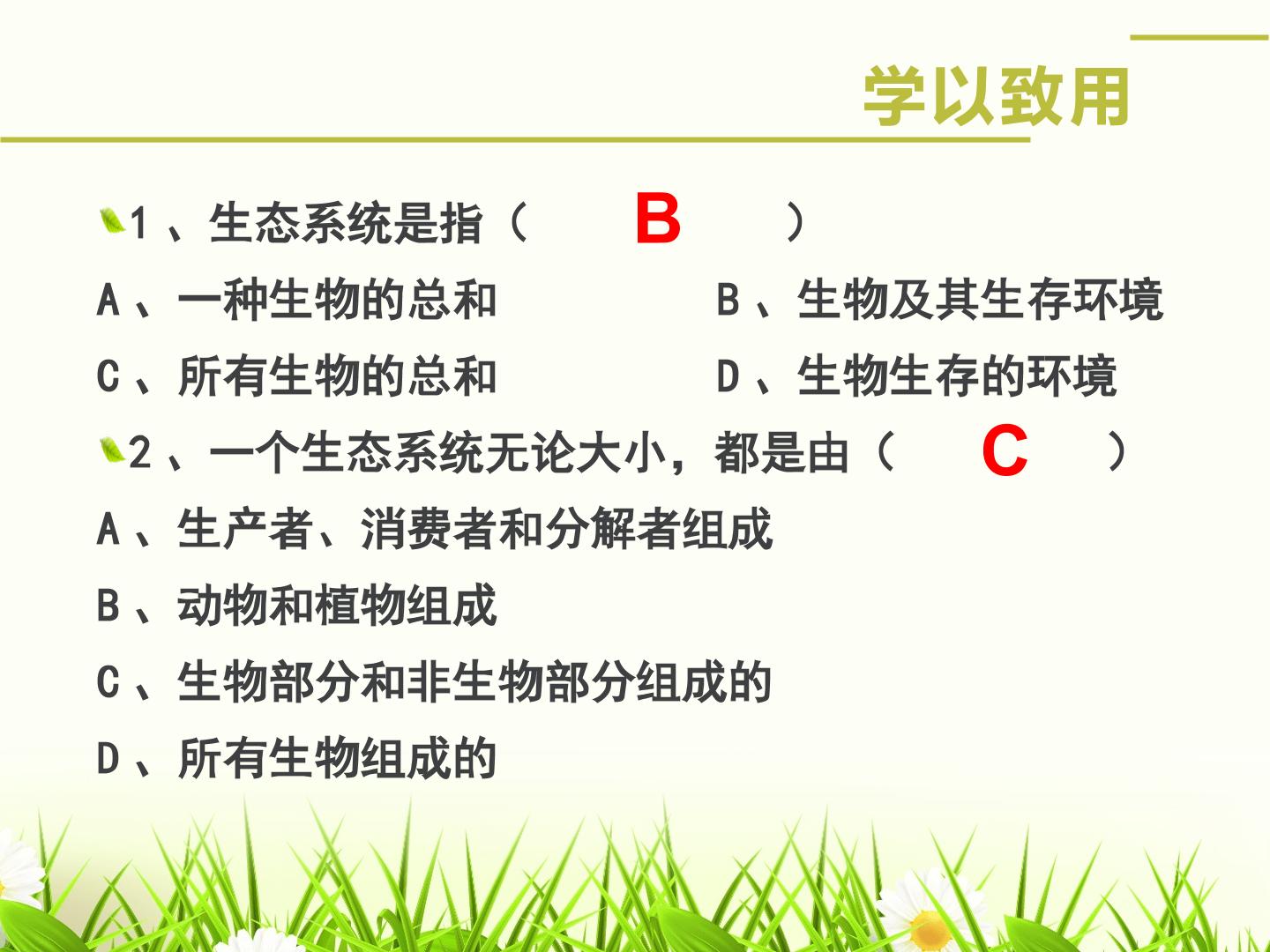 学以致用

1、生态系统是指（ B ）

A、一种生物的总和 B、生物及其生存环境

C、所有生物的总和 D、生物生存的环境

2、一个生态系统无论大小，都是由（ C ）

A、生产者、消费者和分解者组成

B、动物和植物组成

C、生物部分和非生物部分组成的

D、所有生物组成的